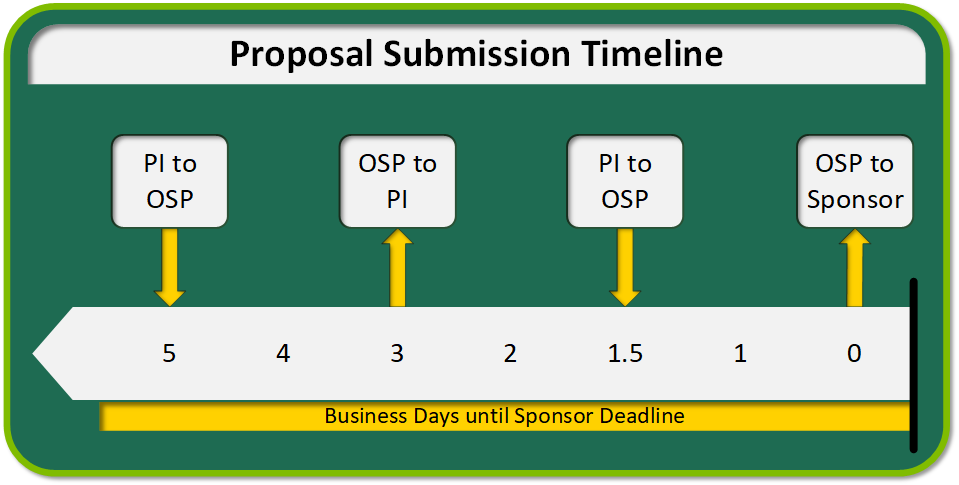 Proposal Submission Timeline

PI to OSP

OSP to PI

PI to OSP

OSP to Sponsor

5 4 3 2 1.5 1 0

Business Days until Sponsor Deadline